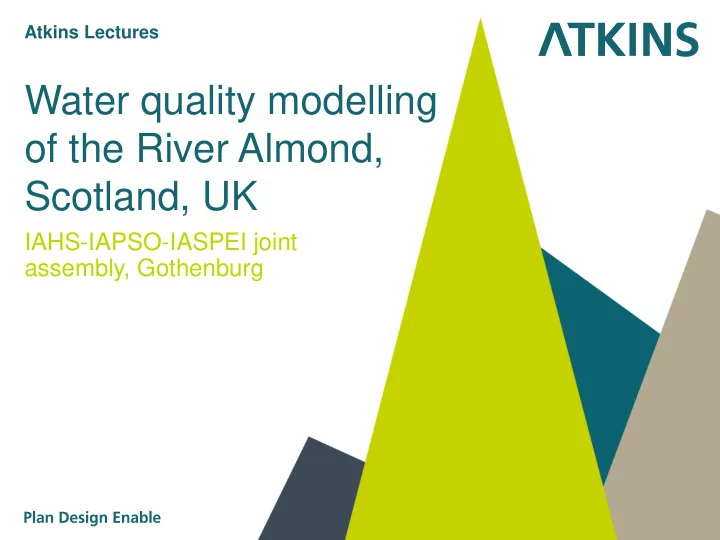 Atkins Lectures

ATKINS

Water quality modelling of the River Almond, Scotland, UK

IAHS-IAPSO-IASPEI joint assembly, Gothenburg

Plan Design Enable